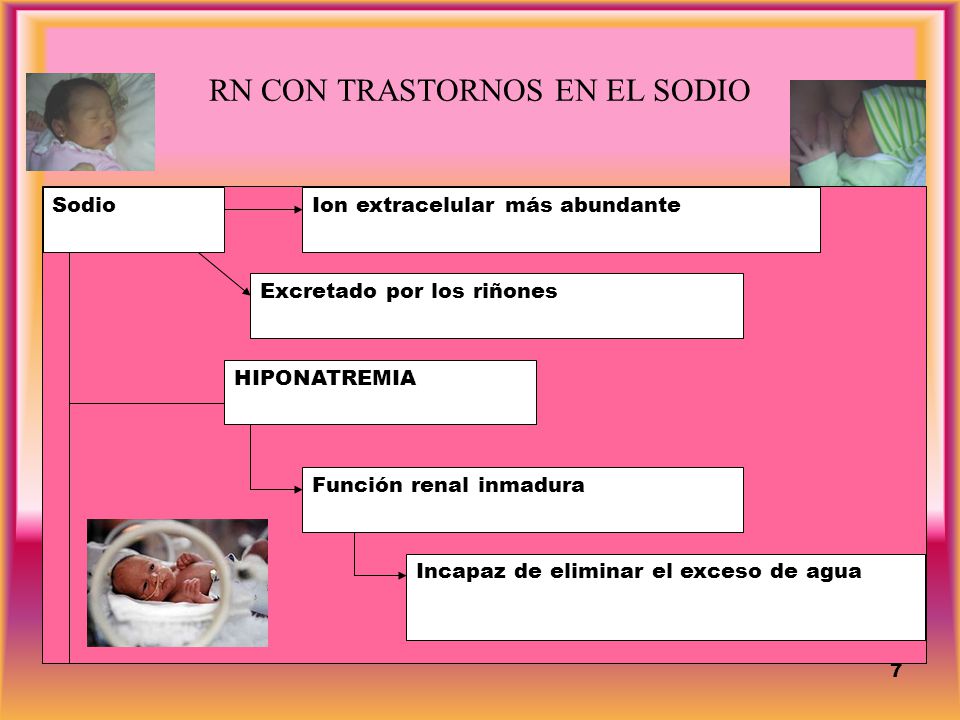 RN CON TRASTORNOS EN EL SODIO

Sodio

Ion extracelular más abundante

Excretado por los riñones

HIPONATREMIA

Función renal inmadura

Incapaz de eliminar el exceso de agua

7